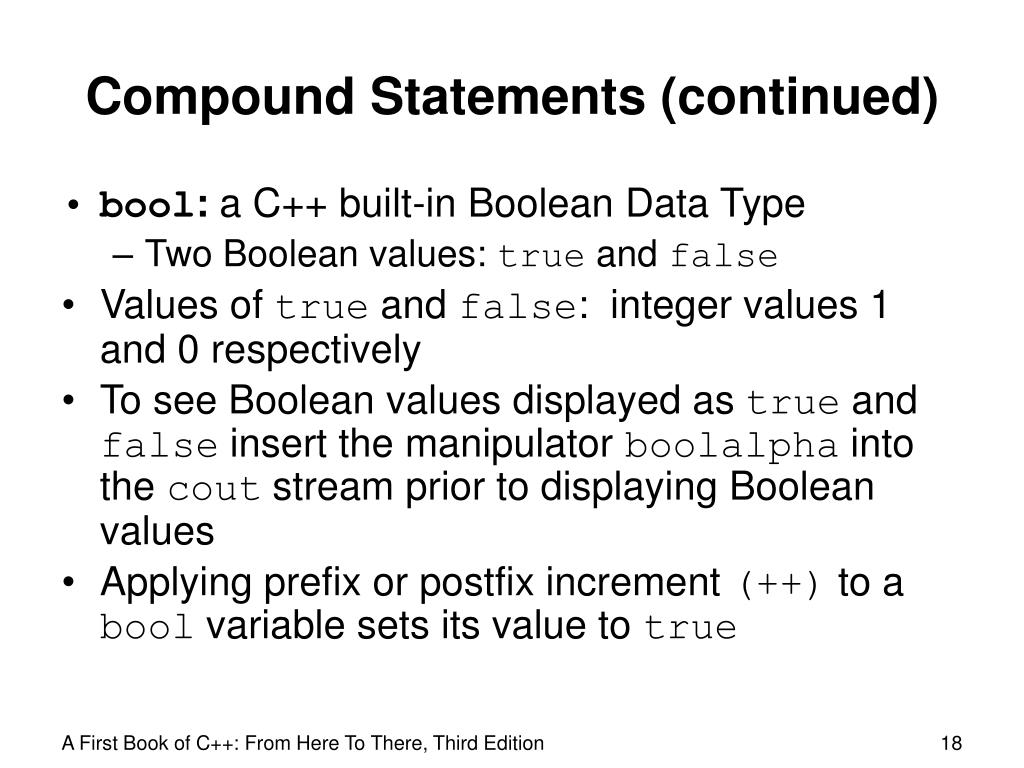 Compound Statements (continued)

• bool: a C++ built-in Boolean Data Type
– Two Boolean values: true and false

• Values of true and false: integer values 1 and 0 respectively

• To see Boolean values displayed as true and false insert the manipulator boolalpha into the cout stream prior to displaying Boolean values

• Applying prefix or postfix increment (++) to a bool variable sets its value to true

A First Book of C++: From Here To There, Third Edition

18